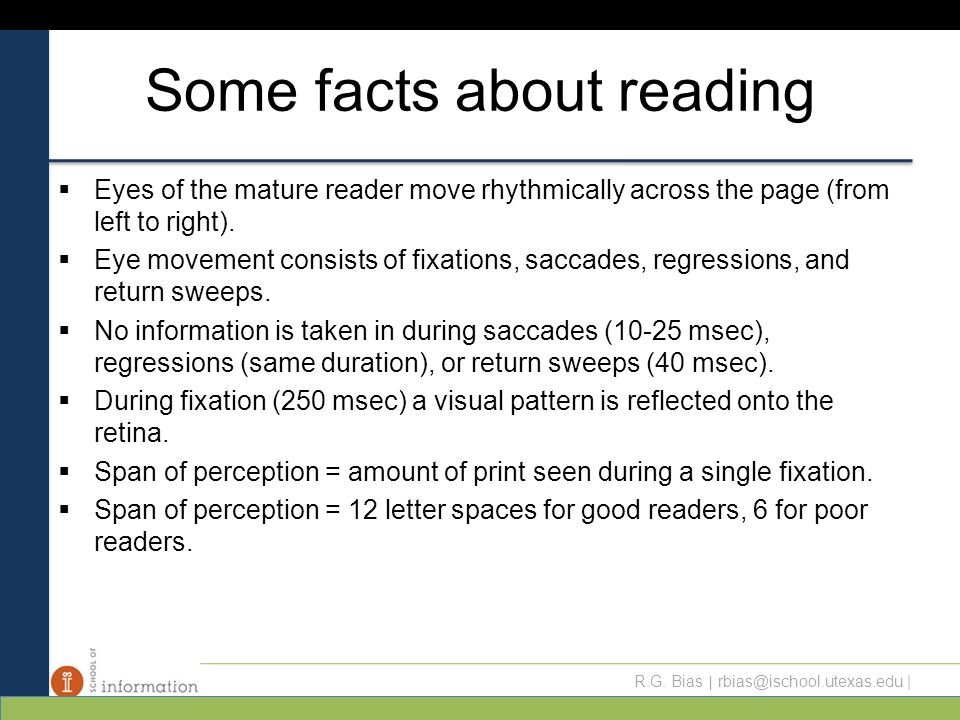 Some facts about reading

▪ Eyes of the mature reader move rhythmically across the page (from left to right).

▪ Eye movement consists of fixations, saccades, regressions, and return sweeps.

▪ No information is taken in during saccades (10-25 msec), regressions (same duration), or return sweeps (40 msec).

▪ During fixation (250 msec) a visual pattern is reflected onto the retina.

▪ Span of perception = amount of print seen during a single fixation.

▪ Span of perception = 12 letter spaces for good readers, 6 for poor readers.

SCHOOL OF information

R.G. Bias | rbias@ischool.utexas.edu |